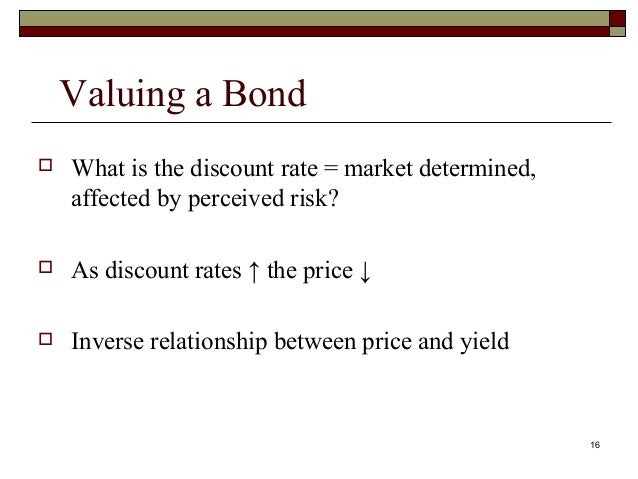 Valuing a Bond

What is the discount rate = market determined, affected by perceived risk?

As discount rates ↑ the price ↓

Inverse relationship between price and yield

16